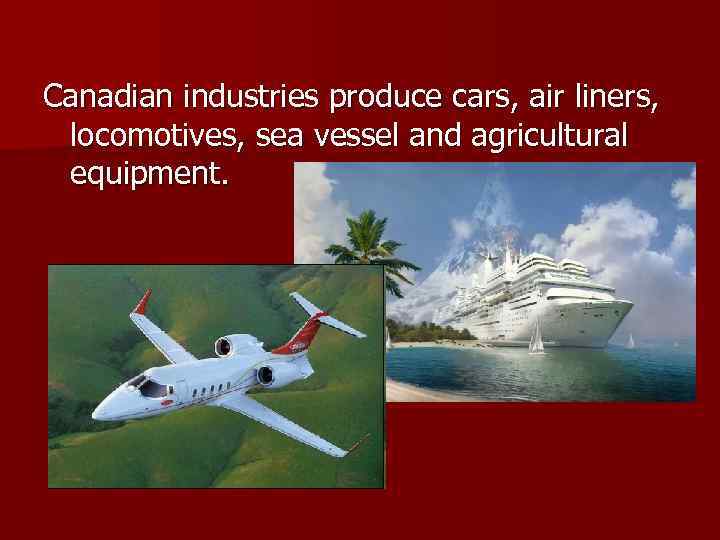 Canadian industries produce cars, air liners, locomotives, sea vessel and agricultural equipment.